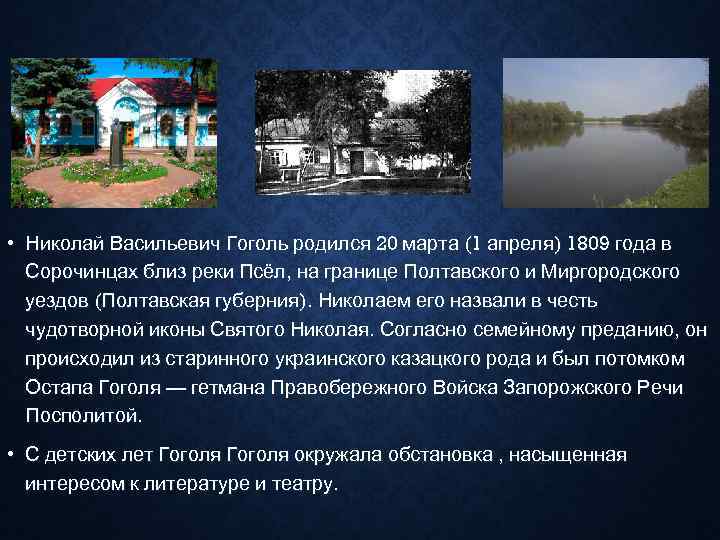 • Николай Васильевич Гоголь родился 20 марта (1 апреля) 1809 года в Сорочинцах близ реки Псёл, на границе Полтавского и Миргородского уездов (Полтавская губерния). Николаем его назвали в честь чудотворной иконы Святого Николая. Согласно семейному преданию, он происходил из старинного украинского казацкого рода и был потомком Остапа Гоголя — гетмана Правобережного Войска Запорожского Речи Посполитой.

• С детских лет Гоголя Гоголя окружала обстановка , насыщенная интересом к литературе и театру.